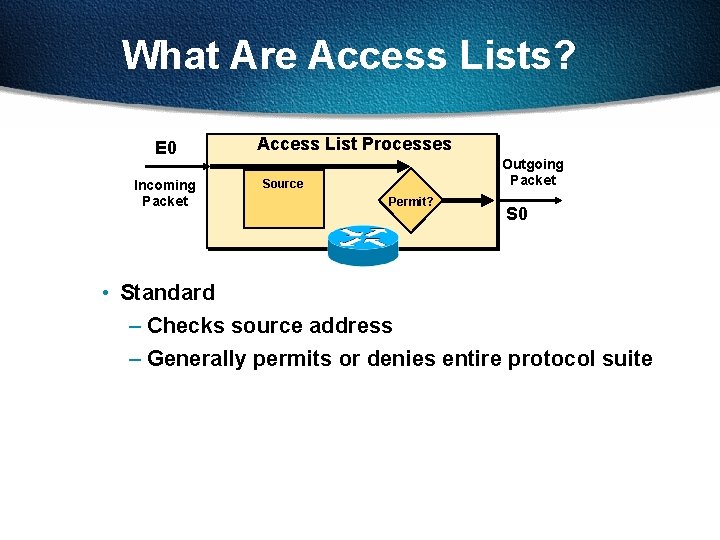 What Are Access Lists?

E0

Incoming Packet

Access List Processes

Source

Permit?

Outgoing Packet

S0

• Standard

– Checks source address

– Generally permits or denies entire protocol suite